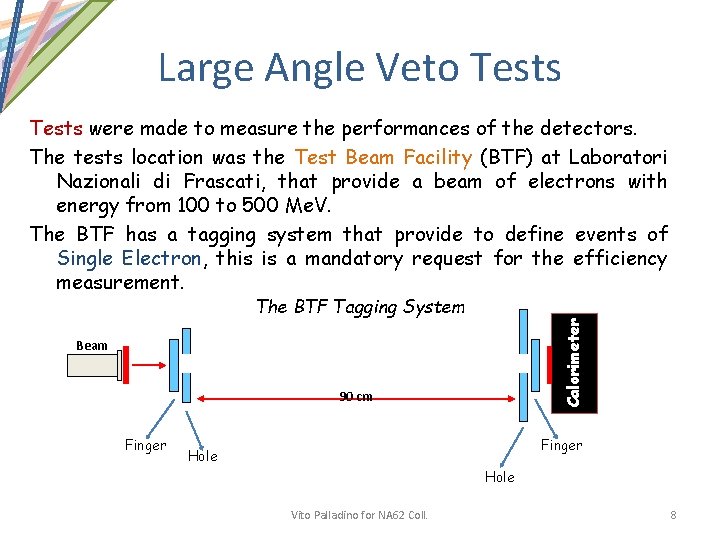 Large Angle Veto Tests

Tests were made to measure the performances of the detectors.

The tests location was the Test Beam Facility (BTF) at Laboratori Nazionali di Frascati, that provide a beam of electrons with energy from 100 to 500 MeV.

The BTF has a tagging system that provide to define events of Single Electron, this is a mandatory request for the efficiency measurement.

The BTF Tagging System

Beam

90 cm

Calorimeter

Finger

Hole

Finger

Hole

Vito Palladino for NA62 Coll.

8